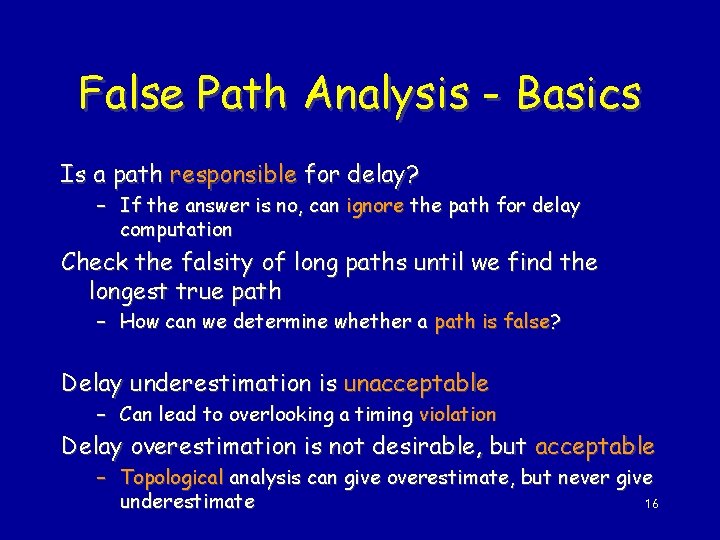 False Path Analysis - Basics

Is a path responsible for delay?

– If the answer is no, can ignore the path for delay computation

Check the falsity of long paths until we find the longest true path

– How can we determine whether a path is false?

Delay underestimation is unacceptable

– Can lead to overlooking a timing violation

Delay overestimation is not desirable, but acceptable

– Topological analysis can give overestimate, but never give underestimate

16